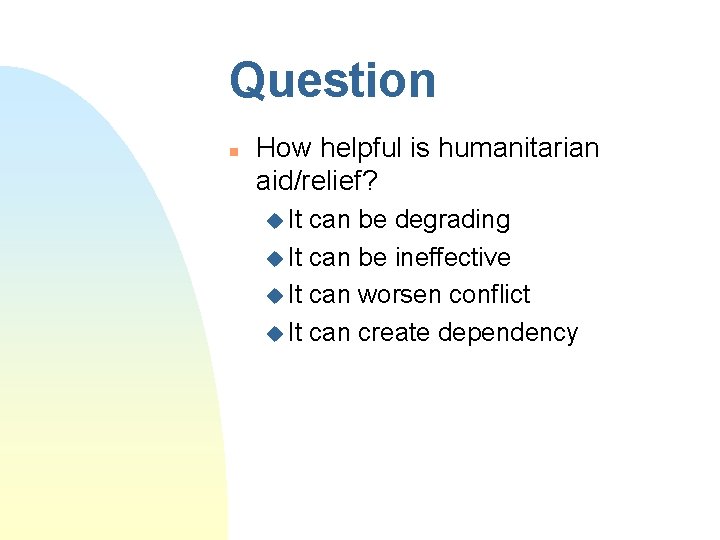 Question

How helpful is humanitarian aid/relief?

It can be degrading

It can be ineffective

It can worsen conflict

It can create dependency